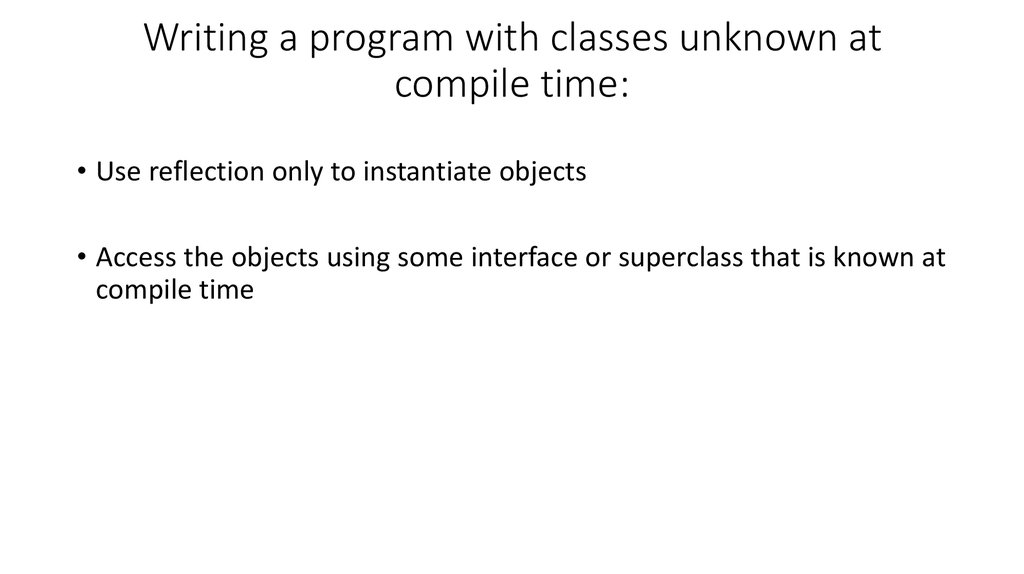 Writing a program with classes unknown at compile time:

• Use reflection only to instantiate objects

• Access the objects using some interface or superclass that is known at compile time